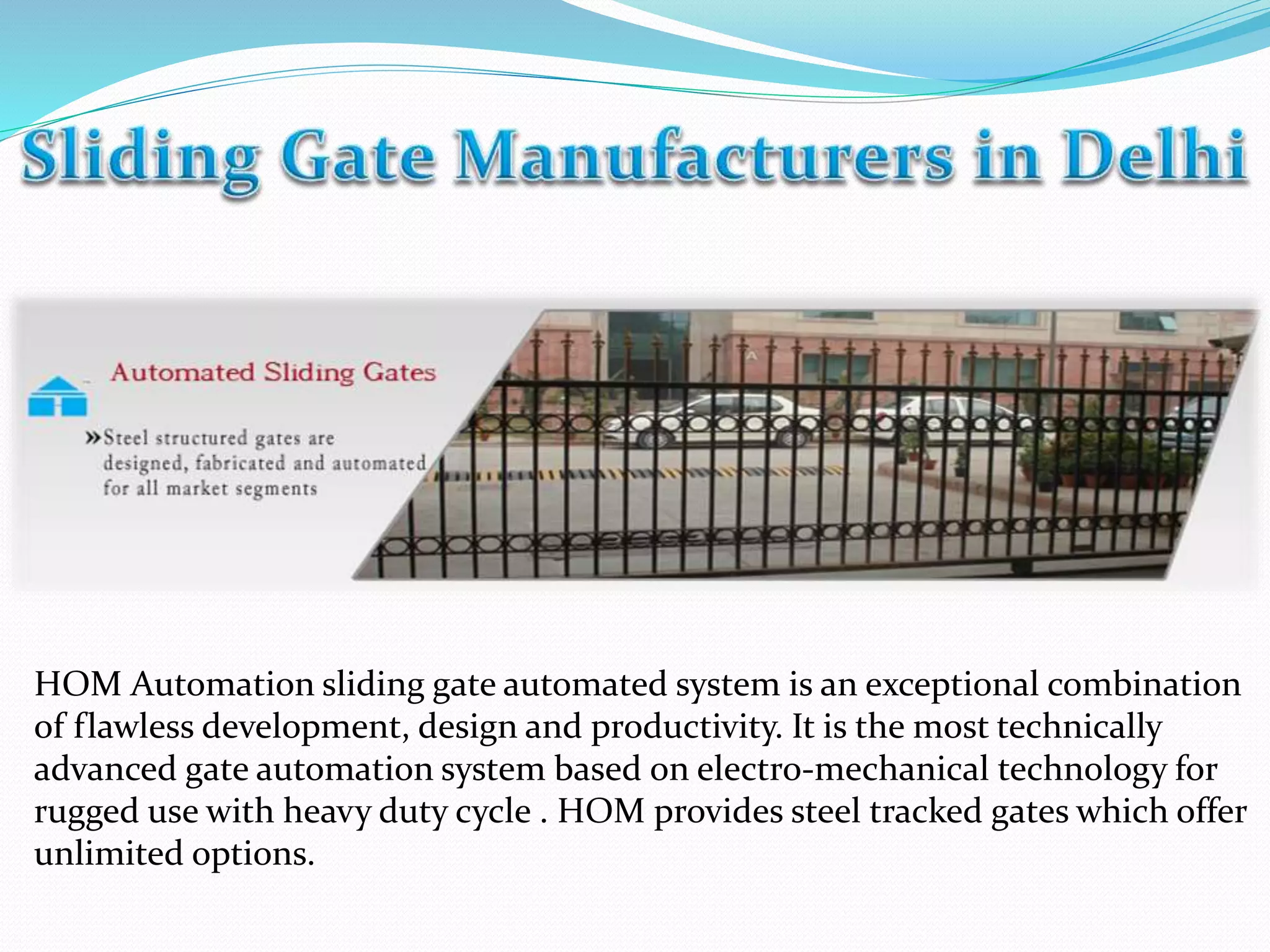 Sliding Gate Manufacturers in Delhi

Automated Sliding Gates

»Steel structured gates are designed, fabricated and automated for all market segments

HOM Automation sliding gate automated system is an exceptional combination of flawless development, design and productivity. It is the most technically advanced gate automation system based on electro-mechanical technology for rugged use with heavy duty cycle . HOM provides steel tracked gates which offer unlimited options.